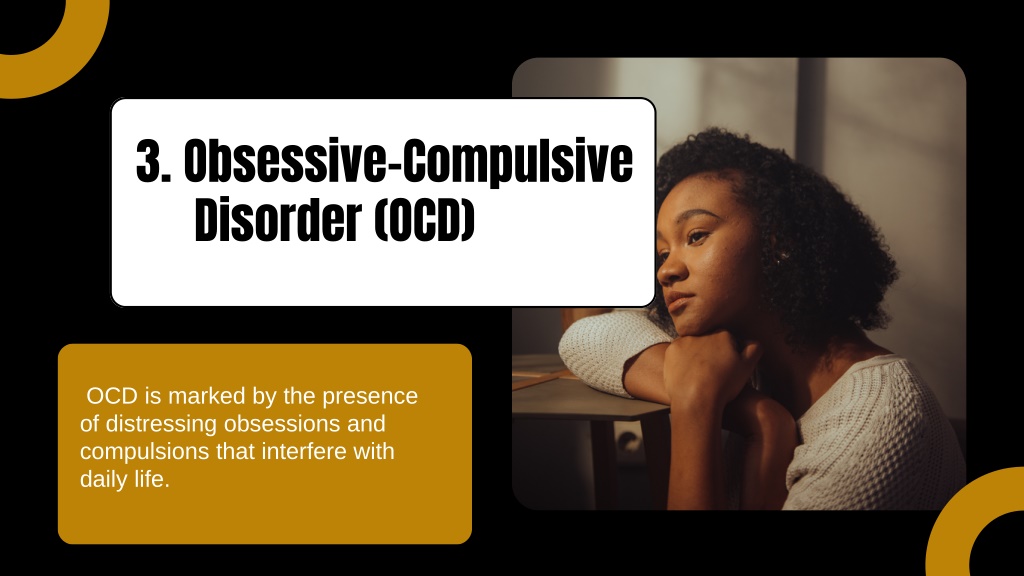 3. Obsessive-Compulsive Disorder (OCD)

OCD is marked by the presence of distressing obsessions and compulsions that interfere with daily life.